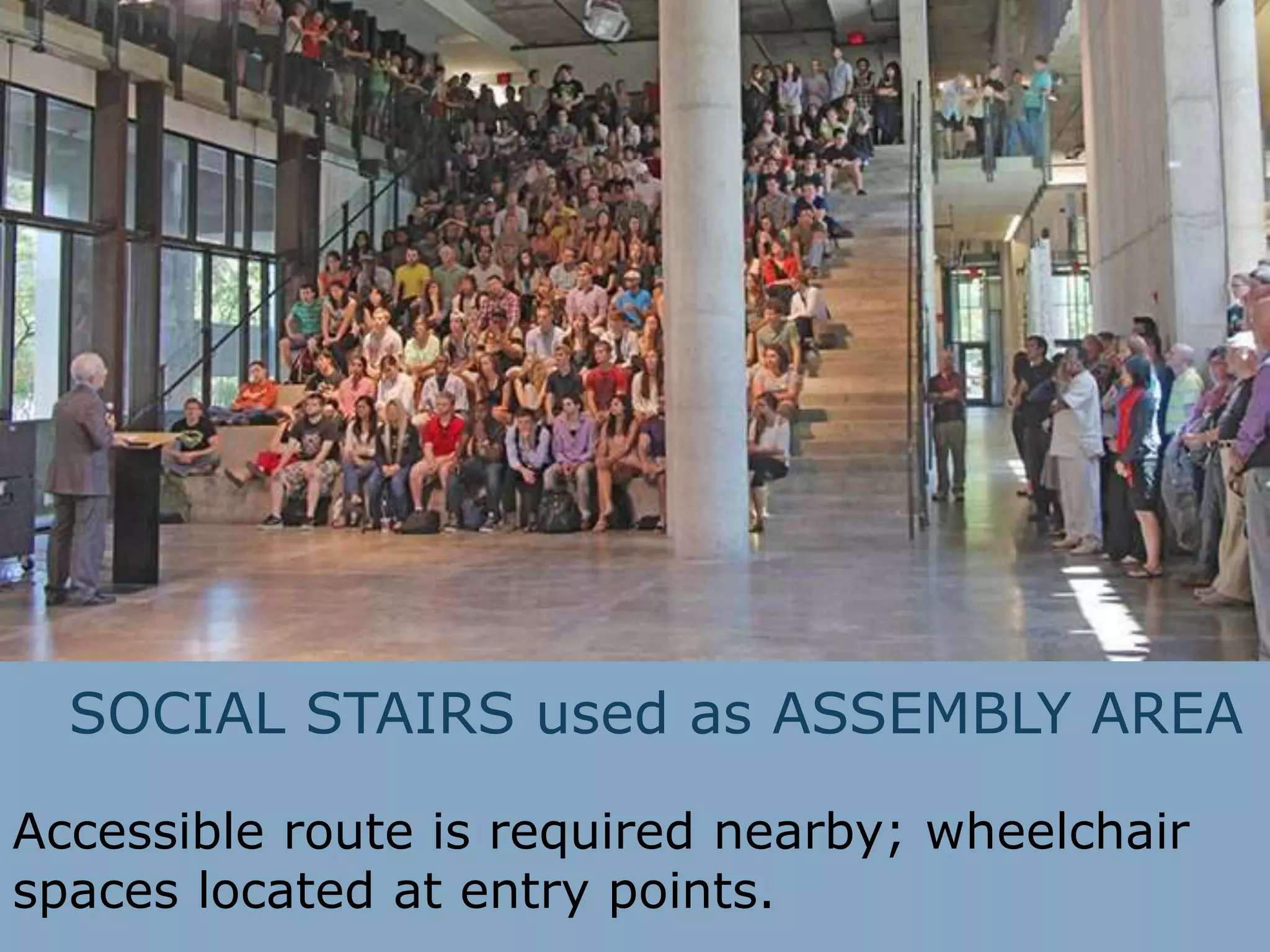 SOCIAL STAIRS used as ASSEMBLY AREA

Accessible route is required nearby; wheelchair spaces located at entry points.